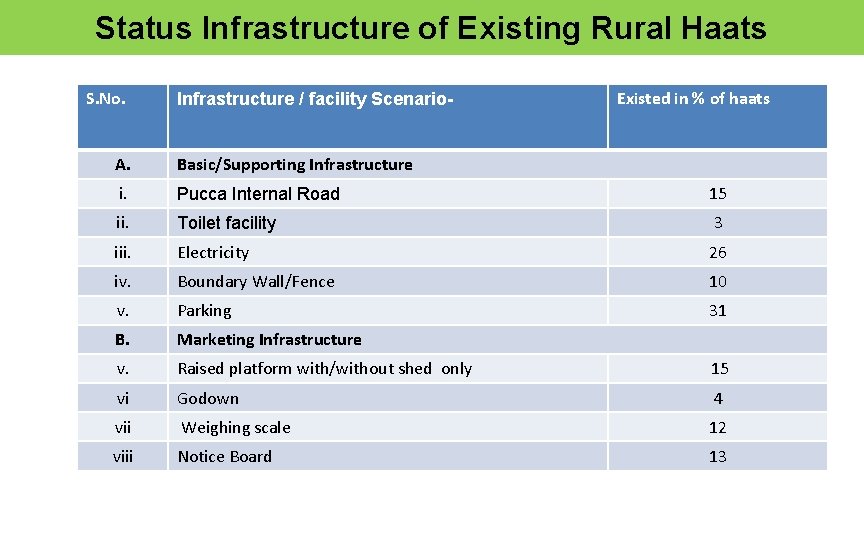 Status Infrastructure of Existing Rural Haats

| S.No. | Infrastructure / facility Scenario- | Existed in % of haats |
|---|---|---|
| A. | Basic/Supporting Infrastructure | |
| i. | Pucca Internal Road | 15 |
| ii. | Toilet facility | 3 |
| iii. | Electricity | 26 |
| iv. | Boundary Wall/Fence | 10 |
| v. | Parking | 31 |
| B. | Marketing Infrastructure | |
| v. | Raised platform with/without shed only | 15 |
| vi | Godown | 4 |
| vii | Weighing scale | 12 |
| viii | Notice Board | 13 |